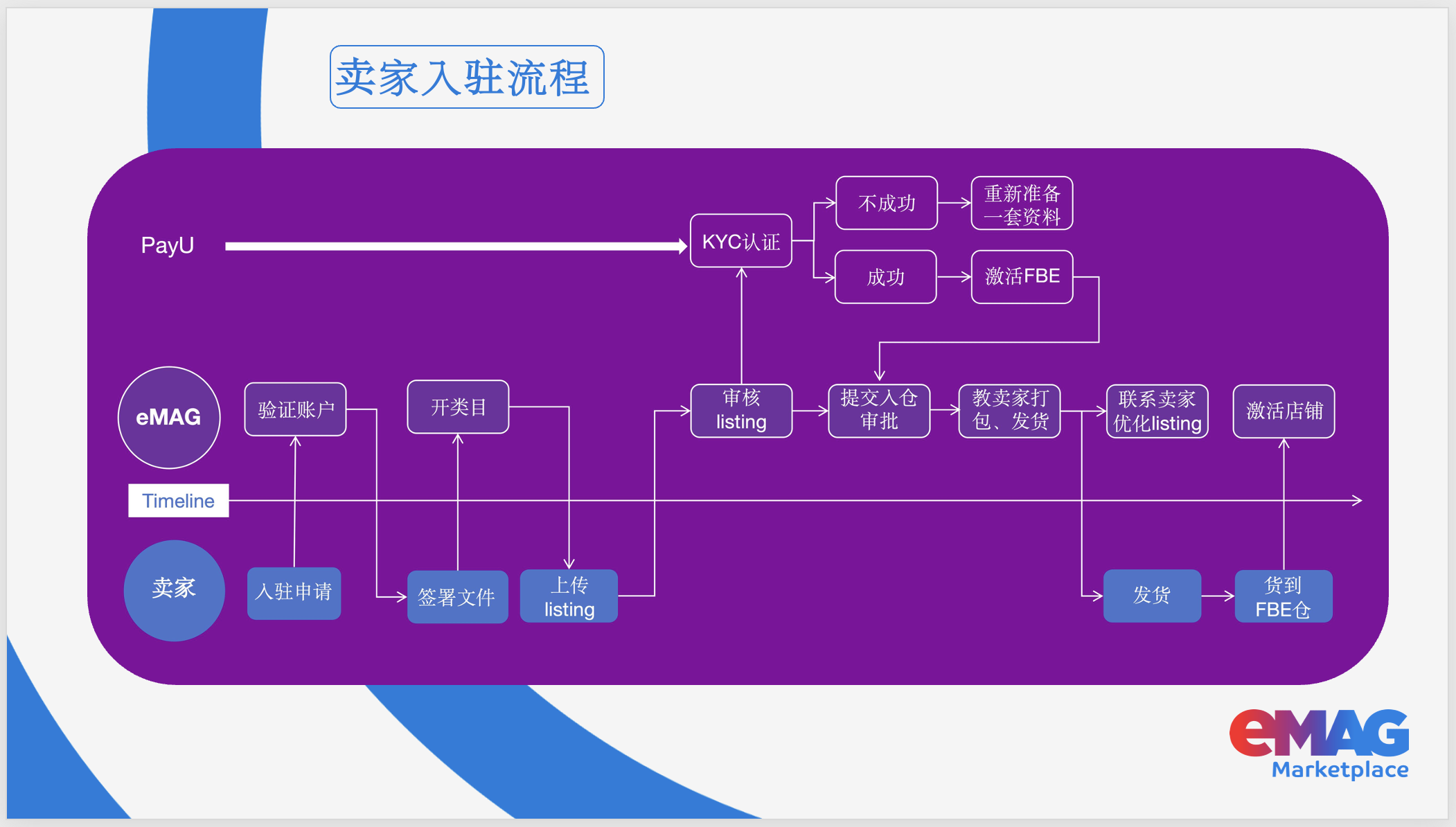 卖家入驻流程

PayU

KYC认证

不成功

重新准备一套资料

成功

激活FBE

eMAG

验证账户

开类目

审核 listing

提交入仓审批

教卖家打包、发货

联系卖家优化listing

激活店铺

Timeline

卖家

入驻申请

签署文件

上传 listing

发货

货到 FBE仓

eMAG Marketplace